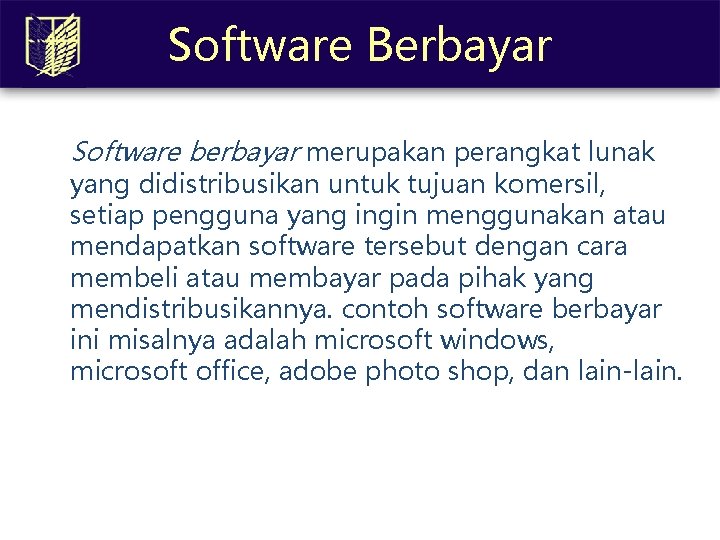 Software Berbayar

Software berbayar merupakan perangkat lunak yang didistribusikan untuk tujuan komersil, setiap pengguna yang ingin menggunakan atau mendapatkan software tersebut dengan cara membeli atau membayar pada pihak yang mendistribusikannya. contoh software berbayar ini misalnya adalah microsoft windows, microsoft office, adobe photo shop, dan lain-lain.